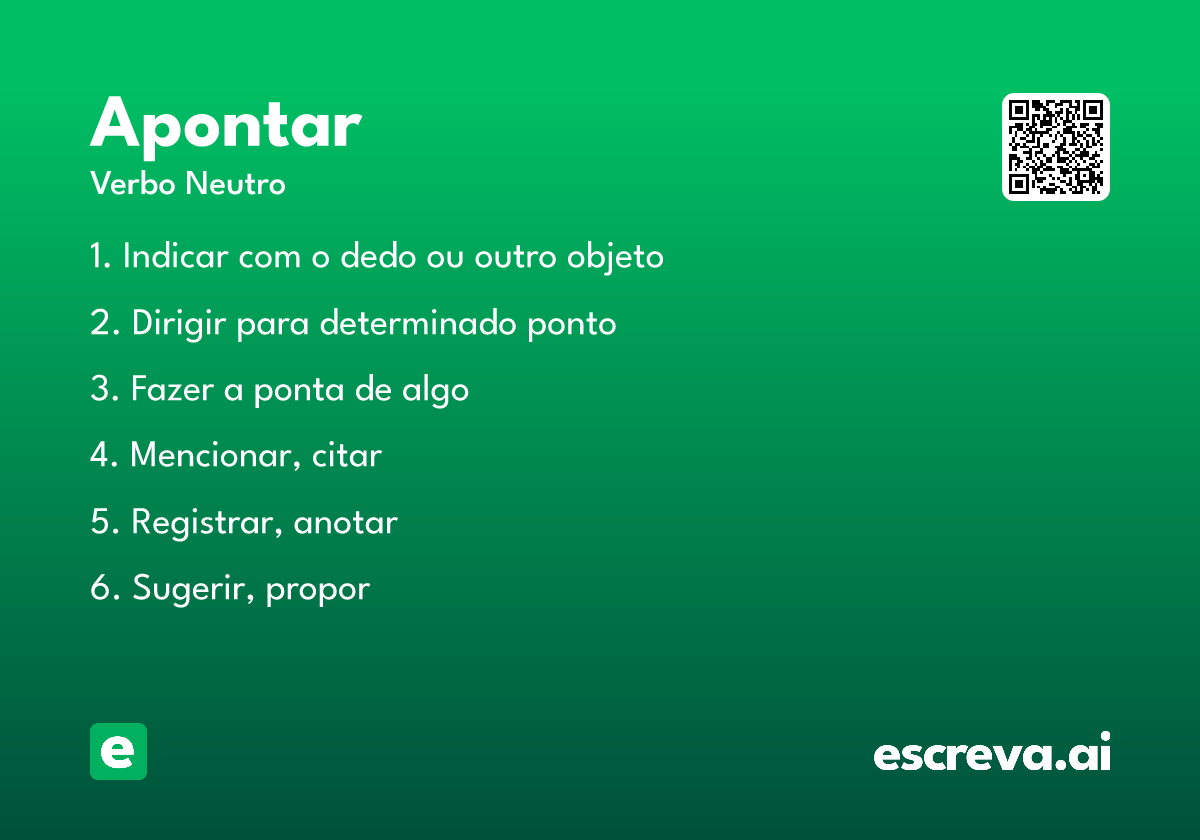 Apontar
Verbo Neutro

1. Indicar com o dedo ou outro objeto

2. Dirigir para determinado ponto

3. Fazer a ponta de algo

4. Mencionar, citar

5. Registrar, anotar

6. Sugerir, propor

e

escreva.ai